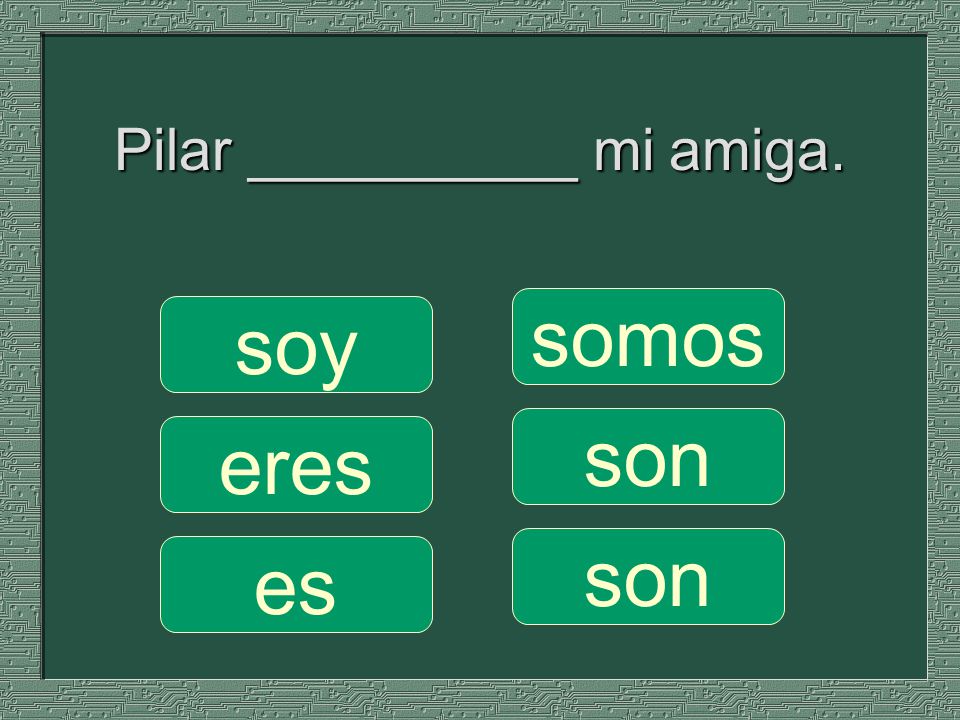 Pilar __________ mi amiga.

soy

eres

es

somos

son

son